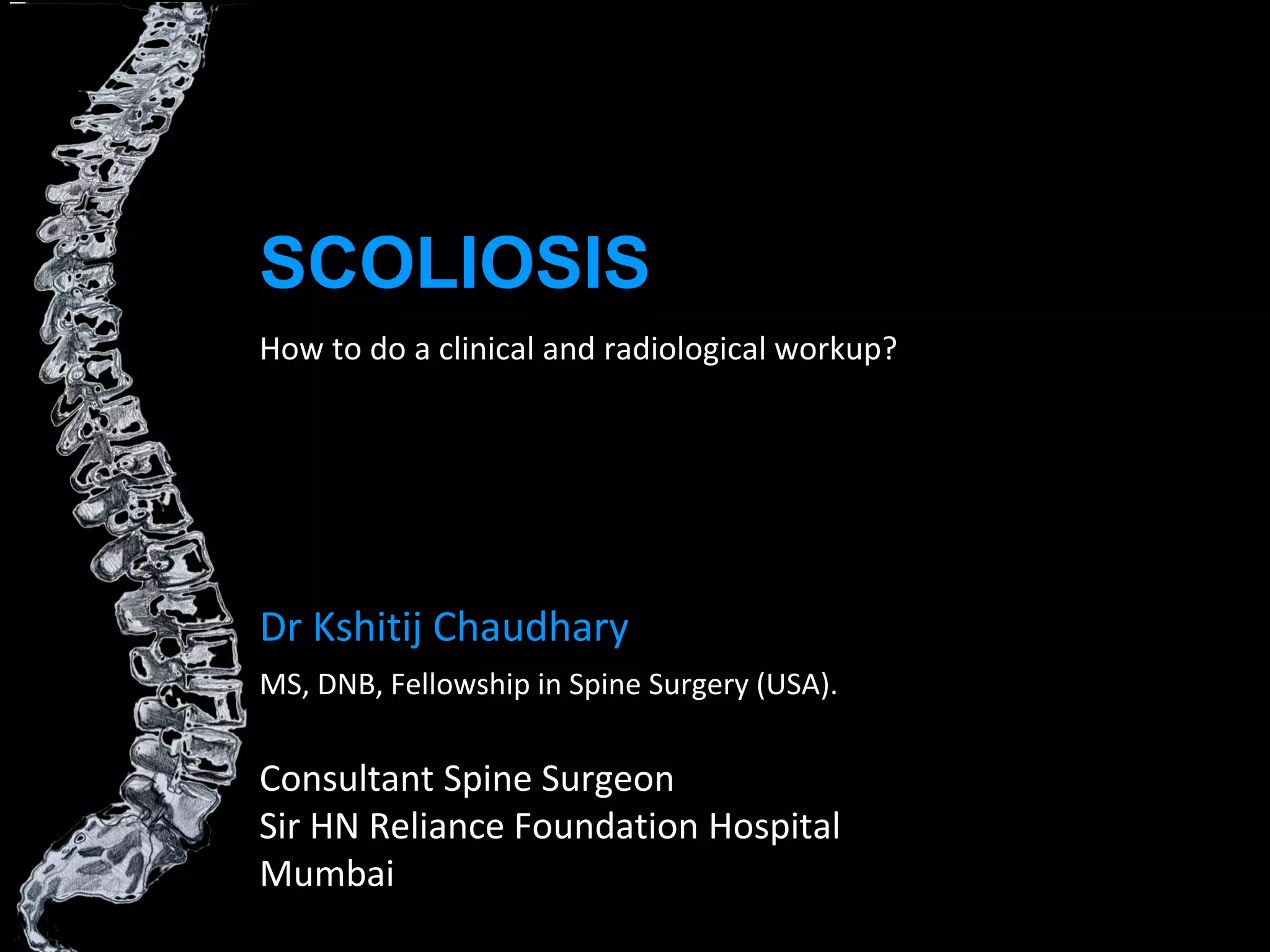 SCOLIOSIS

How to do a clinical and radiological workup?

Dr Kshitij Chaudhary

MS, DNB, Fellowship in Spine Surgery (USA).

Consultant Spine Surgeon
Sir HN Reliance Foundation Hospital
Mumbai